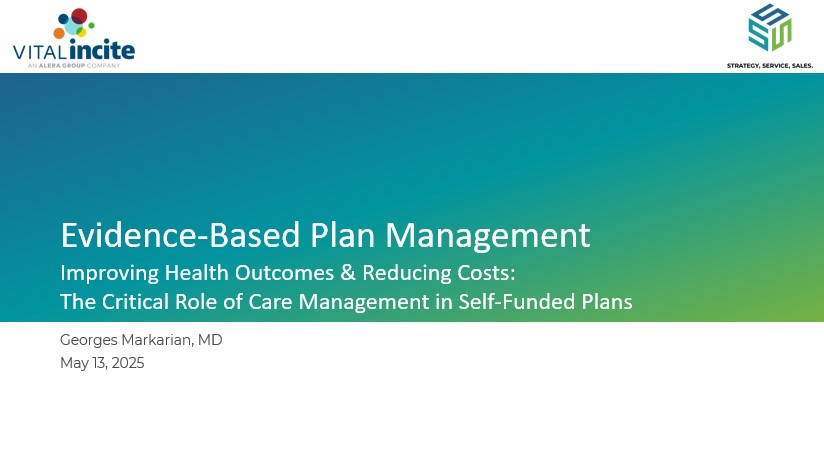 VITALincite
AN ALERA GROUP COMPANY

STRATEGY, SERVICE, SALES.

Evidence-Based Plan Management

Improving Health Outcomes & Reducing Costs:
The Critical Role of Care Management in Self-Funded Plans

Georges Markarian, MD
May 13, 2025